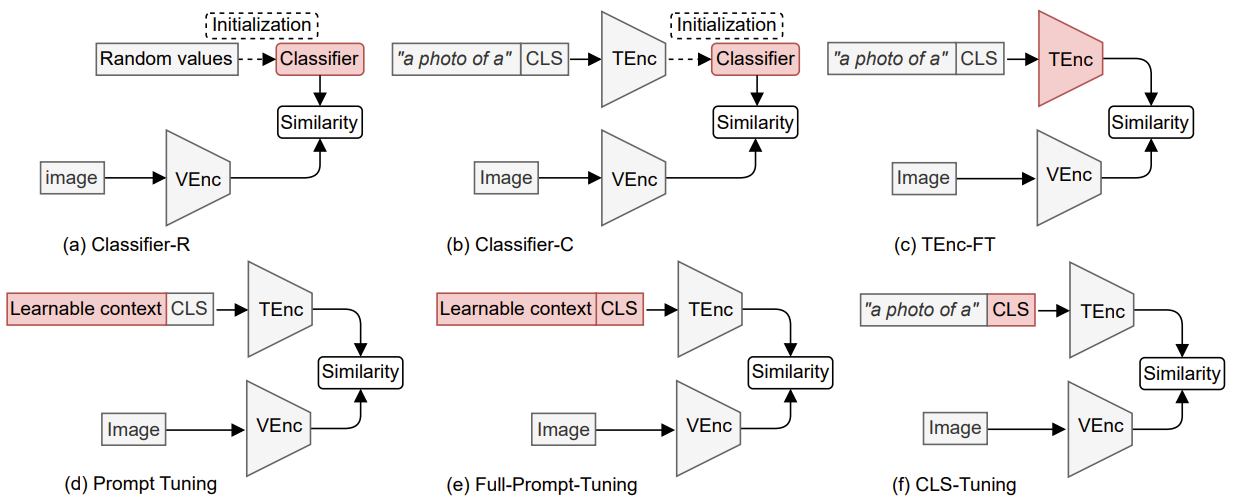 Initialization

Random values

Classifier

Similarity

image

VEnc

(a) Classifier-R

"a photo of a" CLS

TEnc

Initialization

Classifier

Similarity

Image

VEnc

(b) Classifier-C

"a photo of a" CLS

TEnc

Similarity

Image

VEnc

(c) TEnc-FT

Learnable context CLS

TEnc

Similarity

Image

VEnc

(d) Prompt Tuning

Learnable context CLS

TEnc

Similarity

Image

VEnc

(e) Full-Prompt-Tuning

"a photo of a" CLS

TEnc

Similarity

Image

VEnc

(f) CLS-Tuning